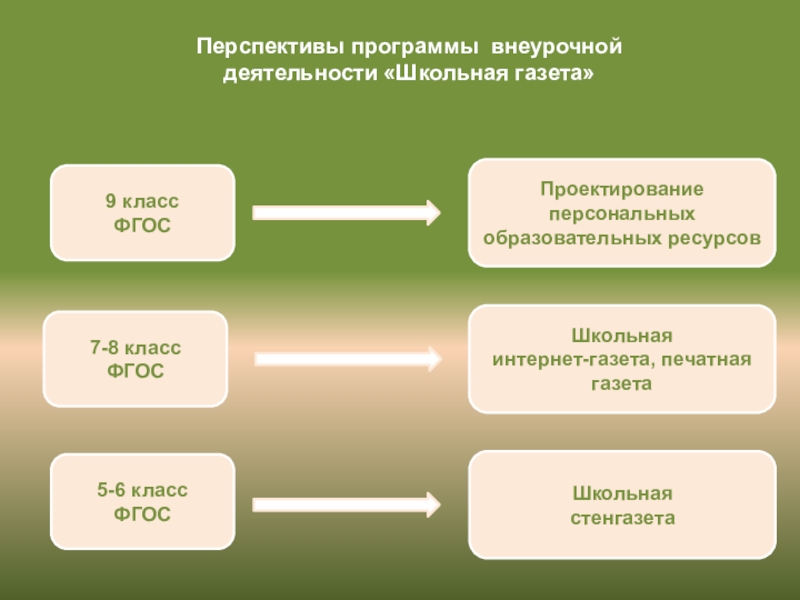 Перспективы программы внеурочной деятельности «Школьная газета»

9 класс
ФГОС

Проектирование персональных образовательных ресурсов

7-8 класс
ФГОС

Школьная интернет-газета, печатная газета

5-6 класс
ФГОС

Школьная стенгазета